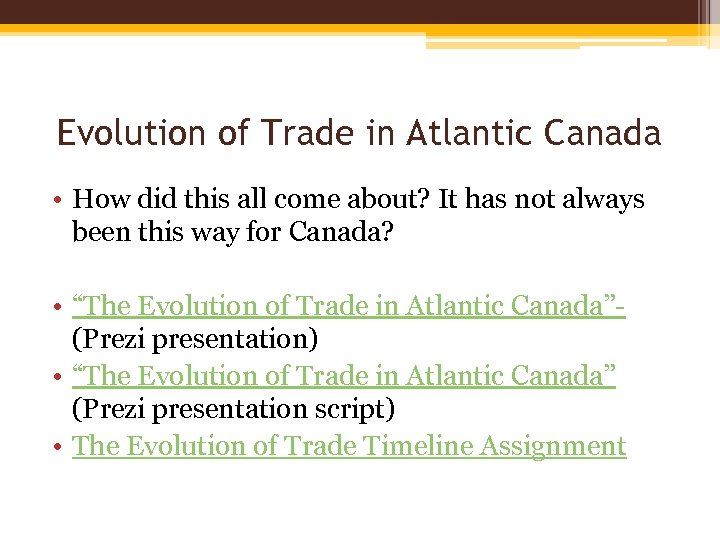 Evolution of Trade in Atlantic Canada

• How did this all come about? It has not always been this way for Canada?

• “The Evolution of Trade in Atlantic Canada”- (Prezi presentation)
• “The Evolution of Trade in Atlantic Canada” (Prezi presentation script)
• The Evolution of Trade Timeline Assignment